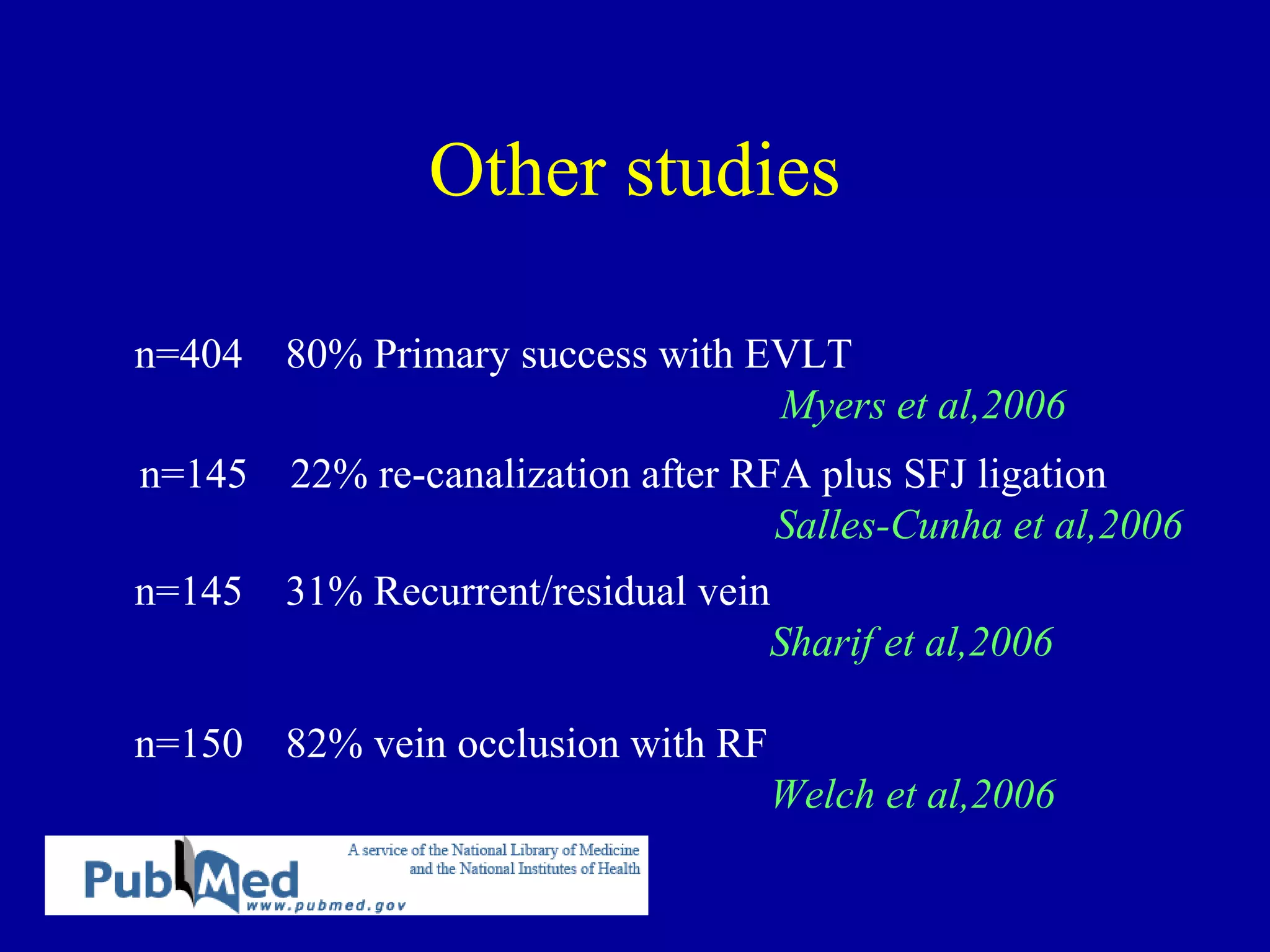 Other studies

n=404 80% Primary success with EVLT

Myers et al,2006

n=145 22% re-canalization after RFA plus SFJ ligation

Salles-Cunha et al,2006

n=145 31% Recurrent/residual vein

Sharif et al,2006

n=150 82% vein occlusion with RF

Welch et al,2006

PubMed
www.pubmed.gov
A service of the National Library of Medicine and the National Institutes of Health